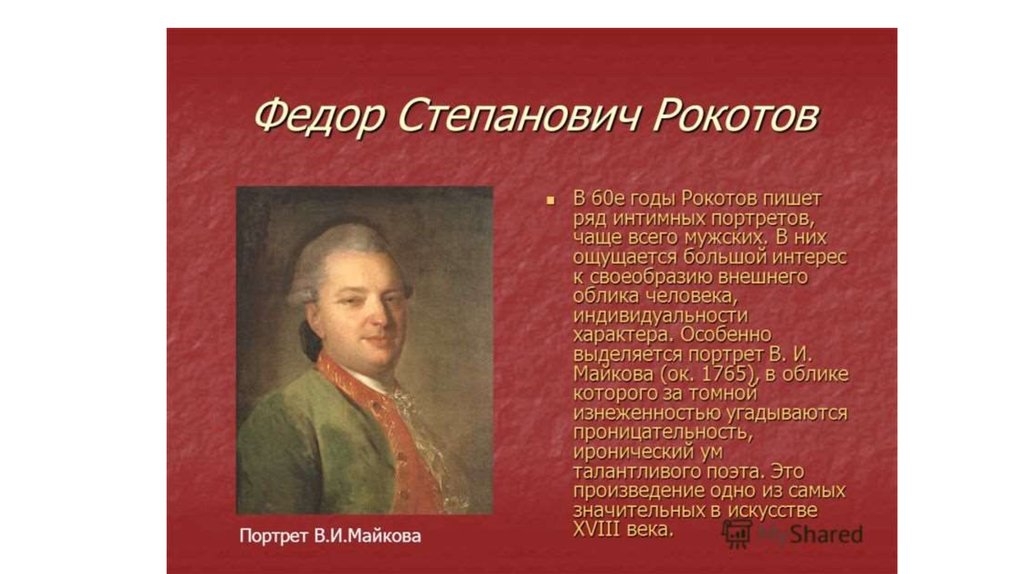 Федор Степанович Рокотов

В 60е годы Рокотов пишет ряд интимных портретов, чаще всего мужских. В них ощущается большой интерес к своеобразию внешнего облика человека, индивидуальности характера. Особенно выделяется портрет В. И. Майкова (ок. 1765), в облике которого за томной изнеженностью угадываются проницательность, иронический ум талантливого поэта. Это произведение одно из самых значительных в искусстве XVIII века.

Портрет В.И.Майкова

MyShared